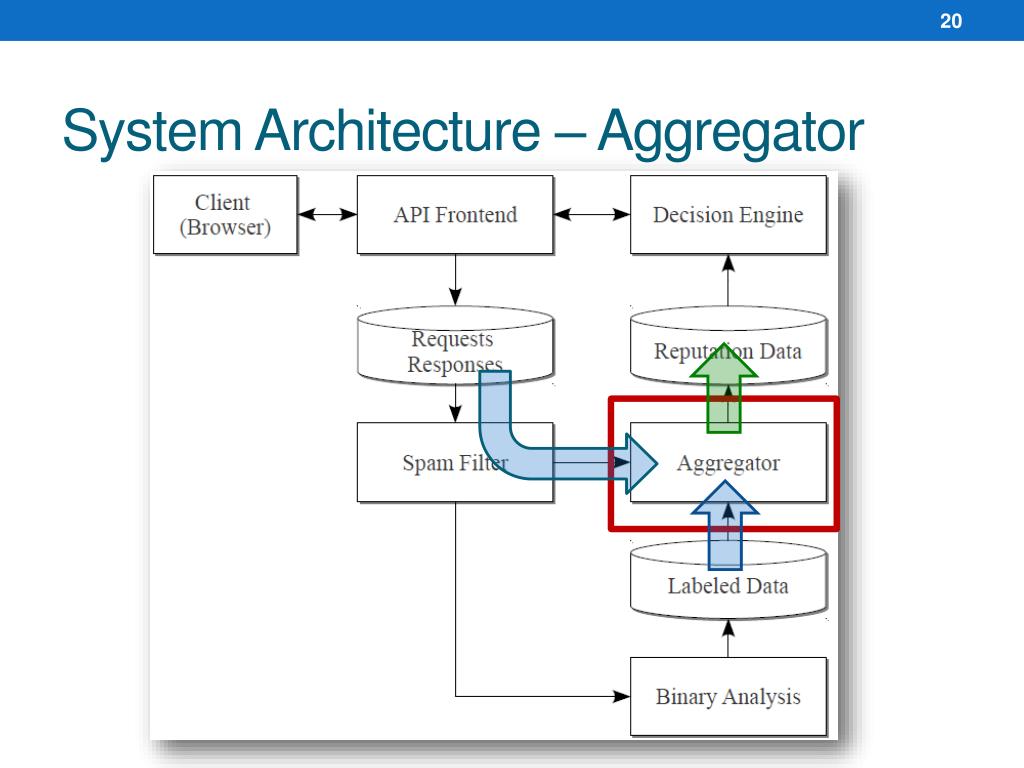 20

System Architecture – Aggregator

Client (Browser)

API Frontend

Decision Engine

Requests Responses

Reputation Data

Spam Filter

Aggregator

Labeled Data

Binary Analysis